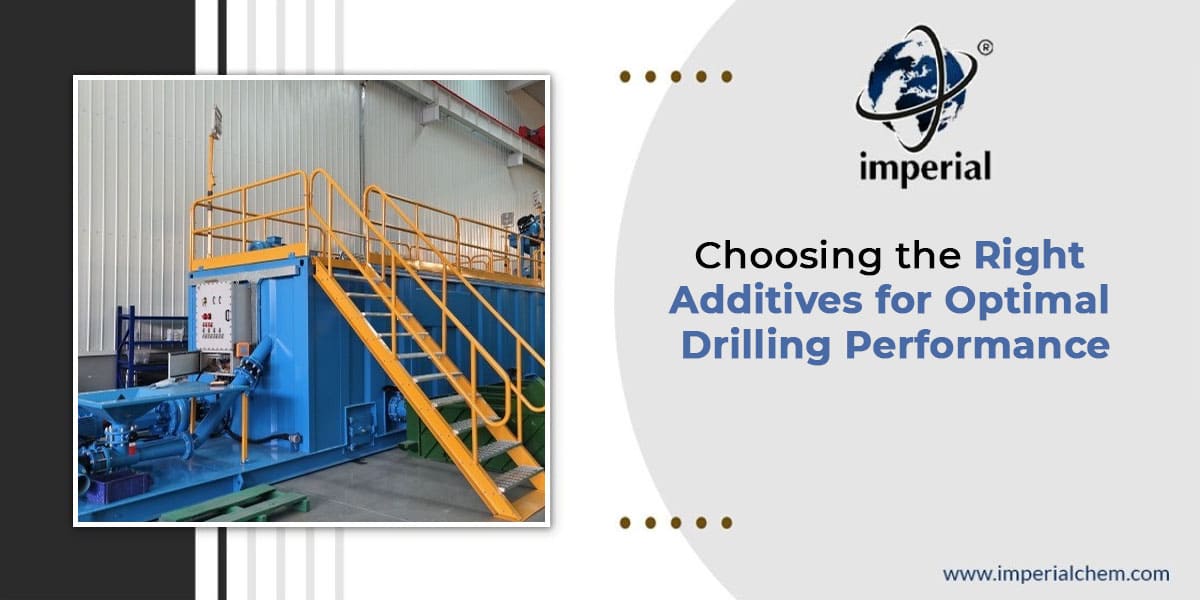 ®
imperial

Choosing the Right Additives for Optimal Drilling Performance

www.imperialchem.com